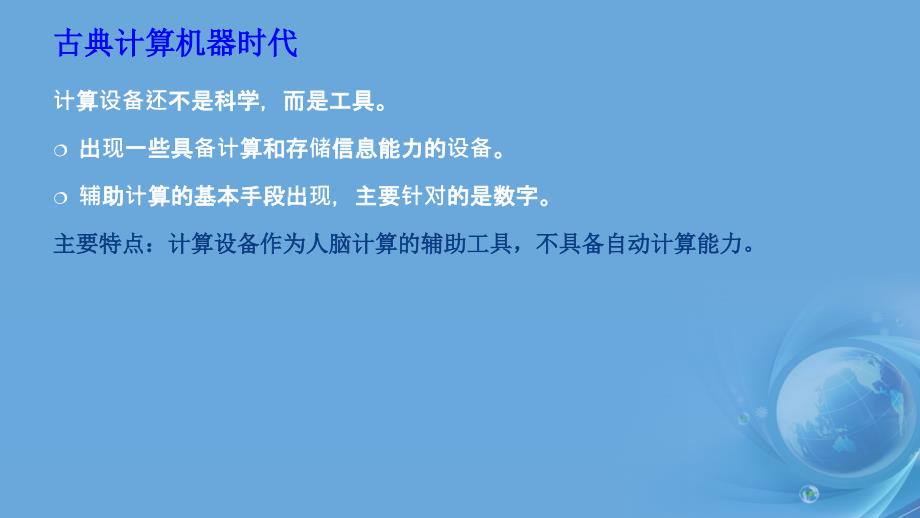 古典计算机器时代

计算设备还不是科学，而是工具。

❍ 出现一些具备计算和存储信息能力的设备。

❍ 辅助计算的基本手段出现，主要针对的是数字。

主要特点：计算设备作为人脑计算的辅助工具，不具备自动计算能力。